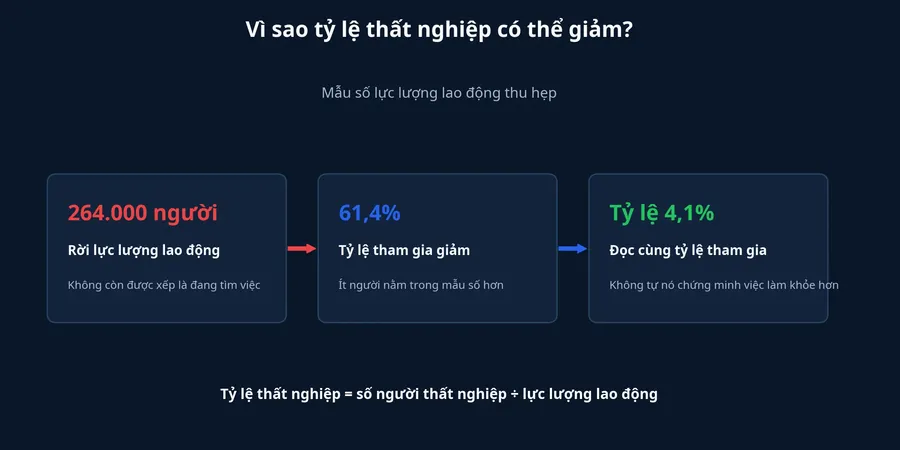 Vì sao tỷ lệ thất nghiệp có thể giảm?

Mẫu số lực lượng lao động thu hẹp

264.000 người

Rời lực lượng lao động

Không còn được xếp là đang tìm việc

61,4%

Tỷ lệ tham gia giảm

Ít người nằm trong mẫu số hơn

Tỷ lệ 4,1%

Đọc cùng tỷ lệ tham gia

Không tự nó chứng minh việc làm khỏe hơn

Tỷ lệ thất nghiệp = số người thất nghiệp ÷ lực lượng lao động